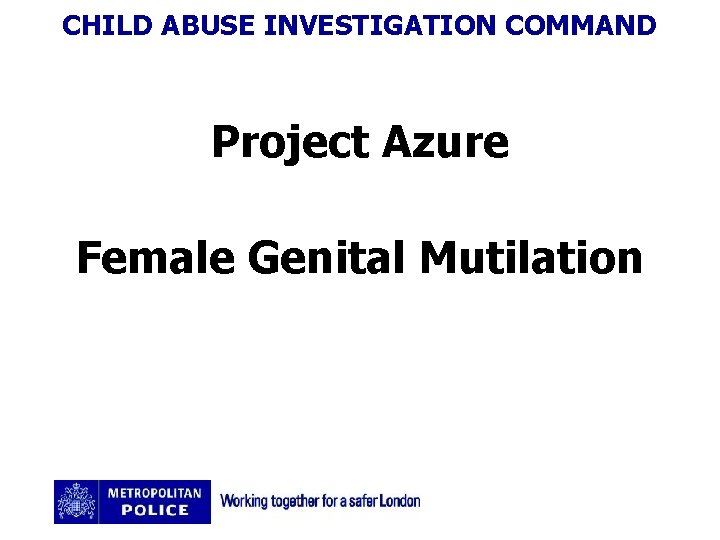 CHILD ABUSE INVESTIGATION COMMAND

Project Azure

Female Genital Mutilation

METROPOLITAN POLICE

Working together for a safer London